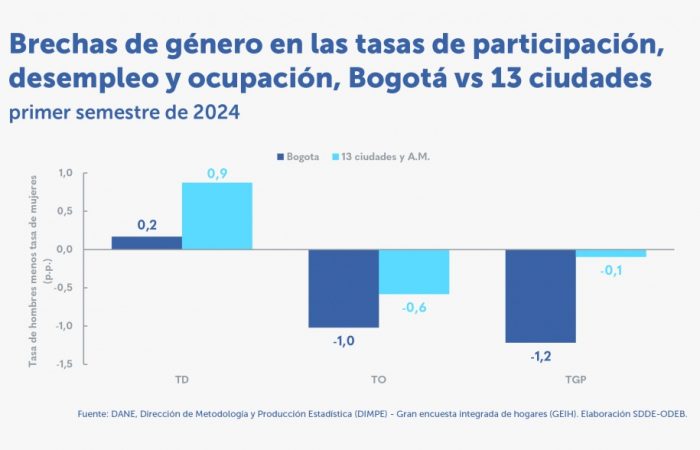 Brechas de género en las tasas de participación, desempleo y ocupación, Bogotá vs 13 ciudades
primer semestre de 2024

Bogota 13 ciudades y A.M.

Tasa de hombres menos tasa de mujeres (p.p.)

1,0
0,5
0,0
-0,5
-1,0
-1,5

0,2
0,9
-1,0
-0,6
-1,2
-0,1

TD
TO
TGP

Fuente: DANE, Dirección de Metodología y Producción Estadística (DIMPE) - Gran encuesta integrada de hogares (GEIH). Elaboración SDDE-ODEB.